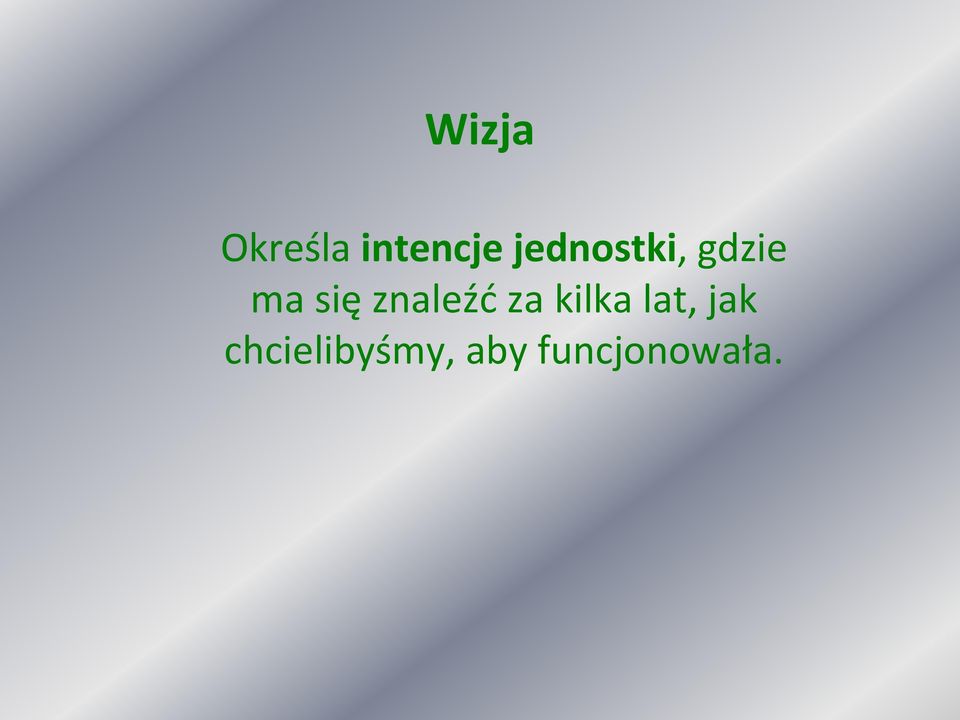 Wizja

Określa intencje jednostki, gdzie ma się znaleźć za kilka lat, jak chcielibyśmy, aby funcjonowała.